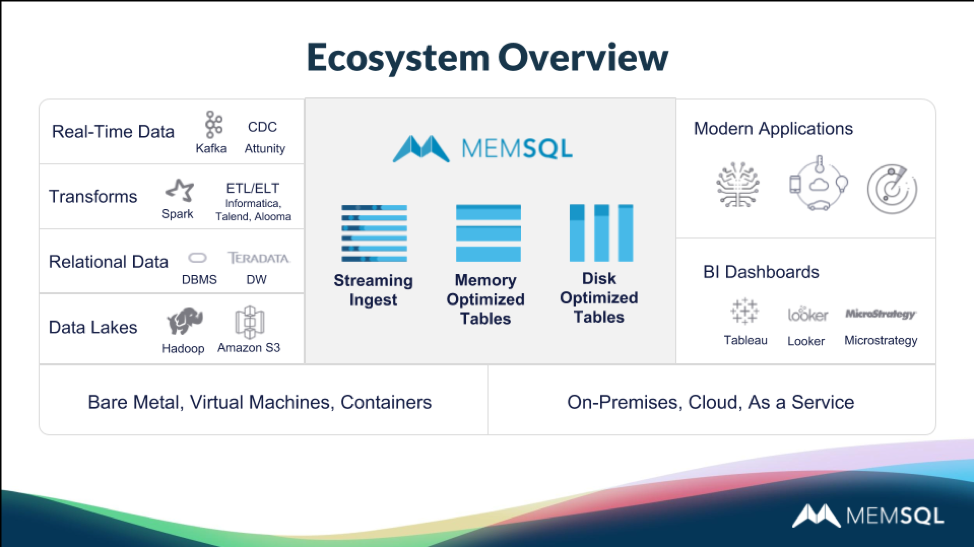 Ecosystem Overview

Real-Time Data
Kafka
CDC
Attunity

Transforms
Spark
ETL/ELT
Informatica, Talend, Alooma

Relational Data
DBMS
TERADATA
DW

Data Lakes
Hadoop
Amazon S3

MEMSQL

Streaming Ingest

Memory Optimized Tables

Disk Optimized Tables

Modern Applications

BI Dashboards
Tableau
looker
Looker
MicroStrategy
Microstrategy

Bare Metal, Virtual Machines, Containers

On-Premises, Cloud, As a Service

MEMSQL